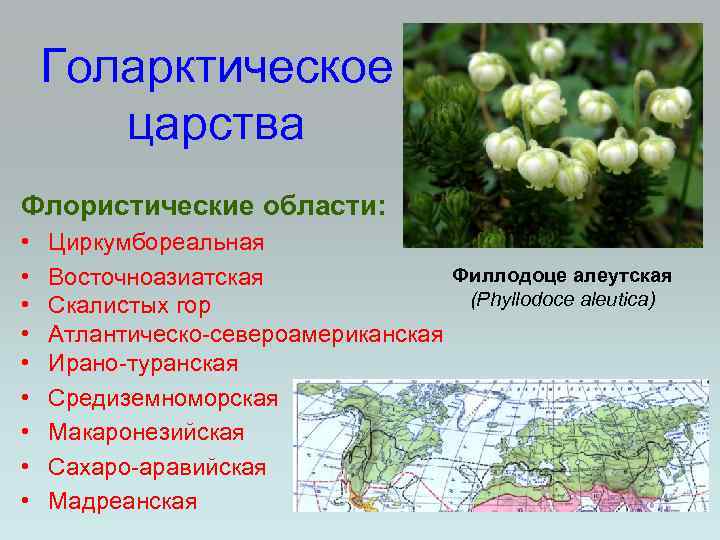 Голарктическое царства

Флористические области:
• Циркумбореальная
• Восточноазиатская
• Скалистых гор
• Атлантическо-североамериканская
• Ирано-туранская
• Средиземноморская
• Макаронезийская
• Сахаро-аравийская
• Мадреанская

Филлодоце алеутская
(Phyllodoce aleutica)